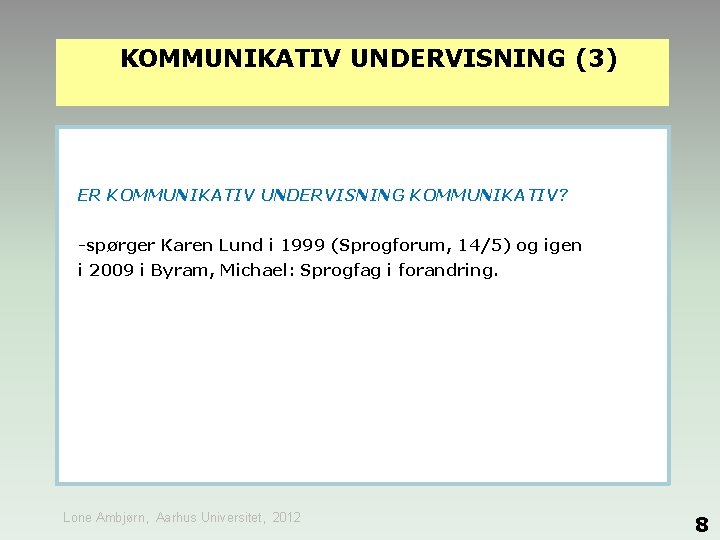 KOMMUNIKATIV UNDERVISNING (3)

ER KOMMUNIKATIV UNDERVISNING KOMMUNIKATIV?

-spørger Karen Lund i 1999 (Sprogforum, 14/5) og igen i 2009 i Byram, Michael: Sprogfag i forandring.

Lone Ambjørn, Aarhus Universitet, 2012

8